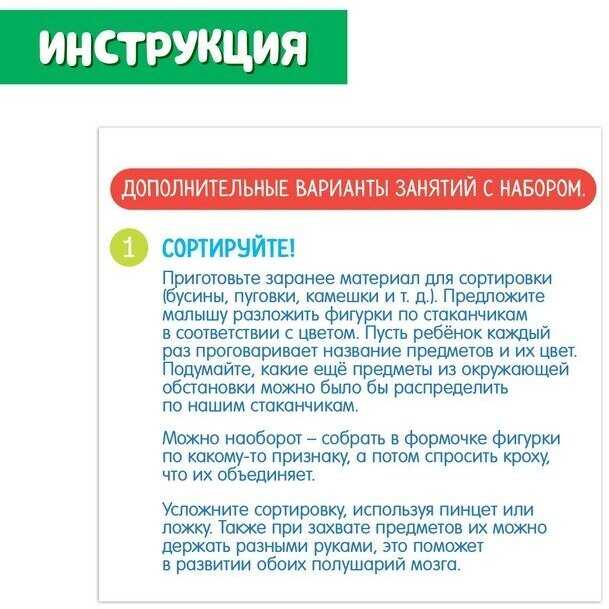 ИНСТРУКЦИЯ

ДОПОЛНИТЕЛЬНЫЕ ВАРИАНТЫ ЗАНЯТИЙ С НАБОРОМ.

1 СОРТИРУЙТЕ!

Приготовьте заранее материал для сортировки (бусины, пуговки, камешки и т. д.). Предложите малышу разложить фигурки по стаканчикам в соответствии с цветом. Пусть ребёнок каждый раз проговаривает название предметов и их цвет. Подумайте, какие ещё предметы из окружающей обстановки можно было бы распределить по нашим стаканчикам.

Можно наоборот – собрать в формочке фигурки по какому-то признаку, а потом спросить кроху, что их объединяет.

Усложните сортировку, используя пинцет или ложку. Также при захвате предметов их можно держать разными руками, это поможет в развитии обоих полушарий мозга.